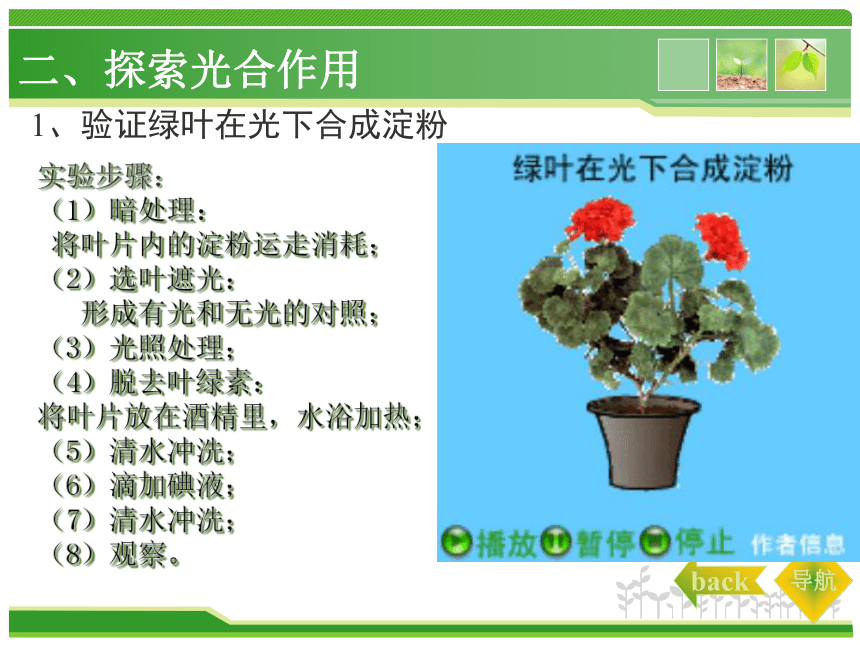 二、探索光合作用

1、验证绿叶在光下合成淀粉

实验步骤：
（1）暗处理：
将叶片内的淀粉运走消耗；
（2）选叶遮光：
形成有光和无光的对照；
（3）光照处理；
（4）脱去叶绿素：
将叶片放在酒精里，水浴加热；
（5）清水冲洗；
（6）滴加碘液；
（7）清水冲洗；
（8）观察。

绿叶在光下合成淀粉

播放 暂停 停止 作者信息

back 导航